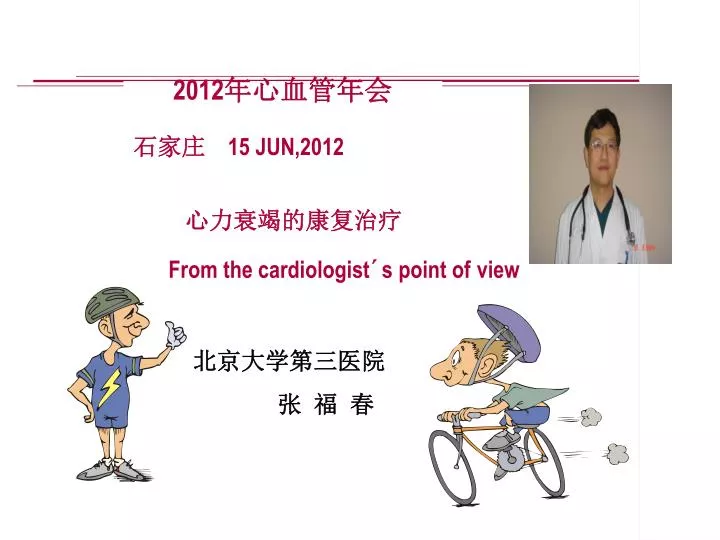 2012年心血管年会

石家庄 15 JUN,2012

心力衰竭的康复治疗

From the cardiologist´s point of view

北京大学第三医院

张 福 春